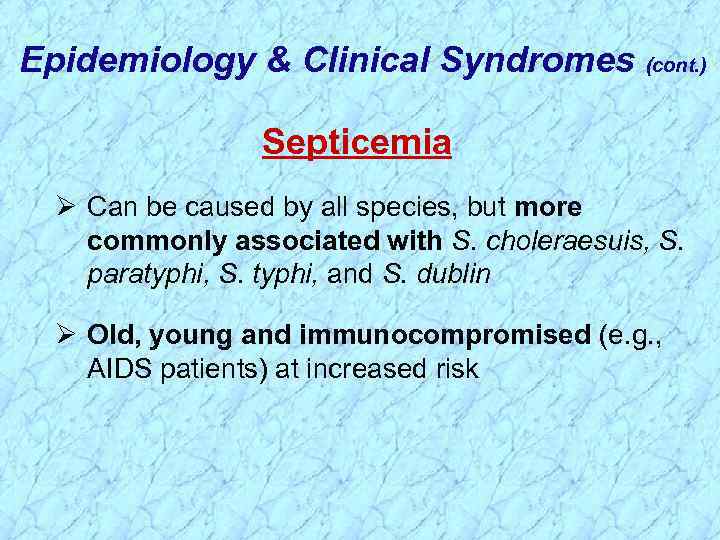 Epidemiology & Clinical Syndromes (cont.)

Septicemia

➢ Can be caused by all species, but more commonly associated with S. choleraesuis, S. paratyphi, S. typhi, and S. dublin

➢ Old, young and immunocompromised (e.g., AIDS patients) at increased risk